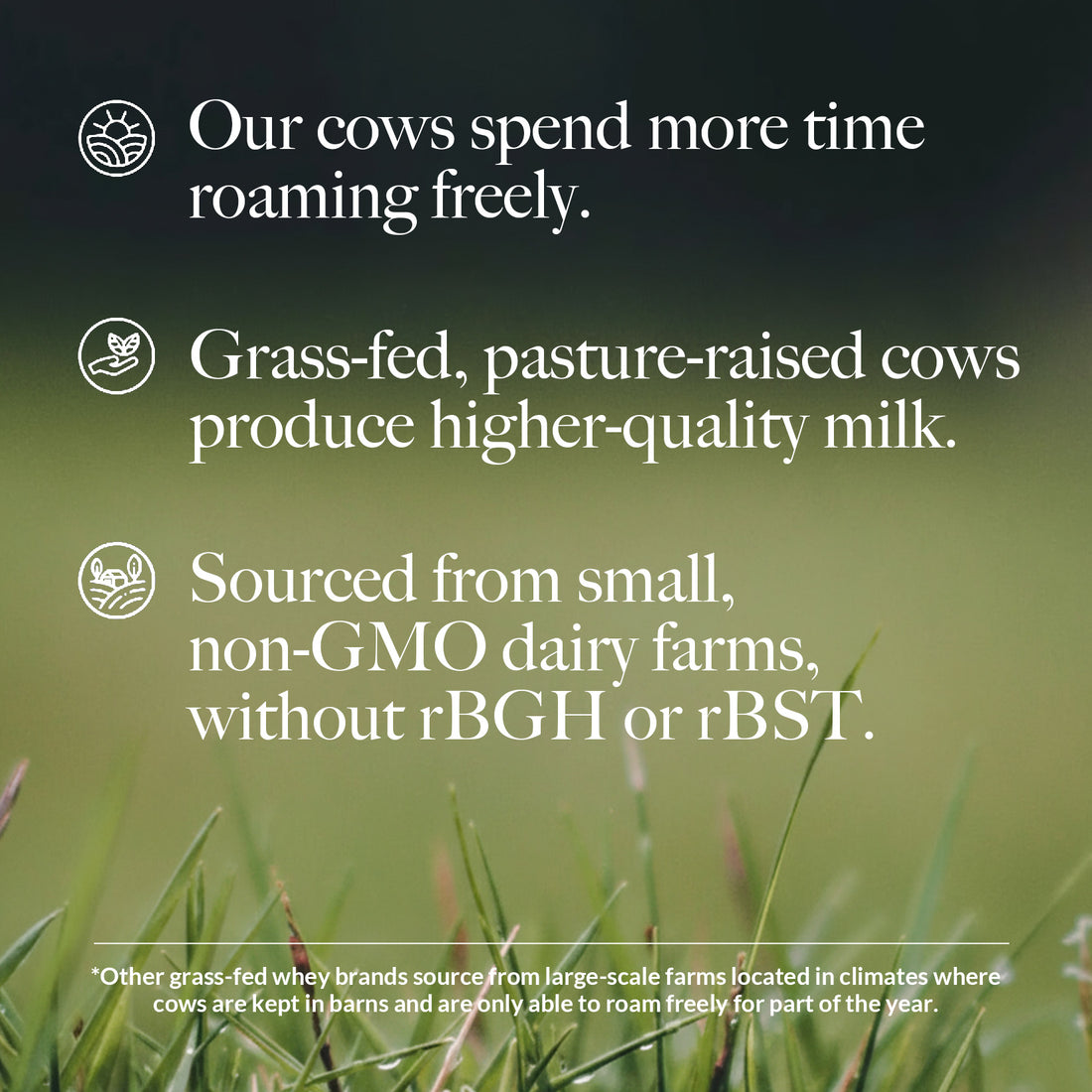 Our cows spend more time roaming freely.

Grass-fed, pasture-raised cows produce higher-quality milk.

Sourced from small, non-GMO dairy farms, without rBGH or rBST.

*Other grass-fed whey brands source from large-scale farms located in climates where cows are kept in barns and are only able to roam freely for part of the year.